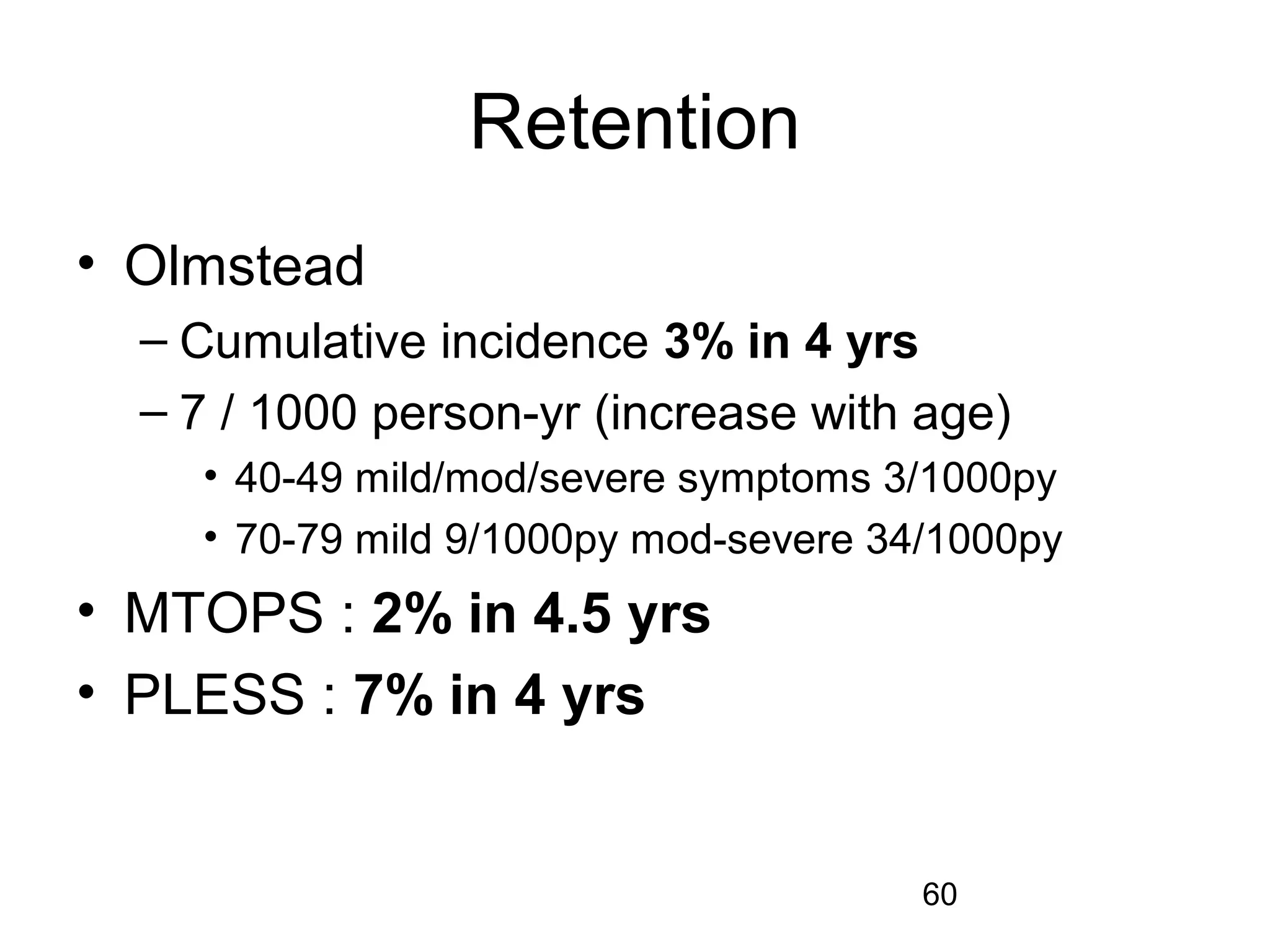 Retention

• Olmstead
– Cumulative incidence 3% in 4 yrs
– 7 / 1000 person-yr (increase with age)
• 40-49 mild/mod/severe symptoms 3/1000py
• 70-79 mild 9/1000py mod-severe 34/1000py
• MTOPS : 2% in 4.5 yrs
• PLESS : 7% in 4 yrs

60